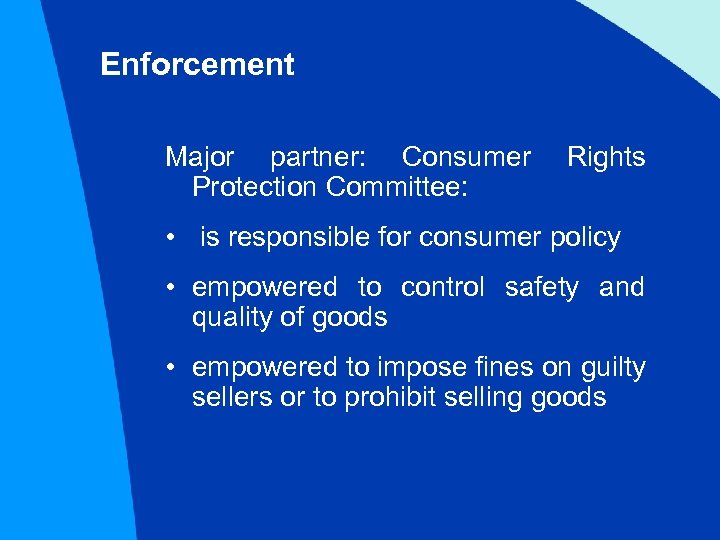 Enforcement

Major partner: Consumer Rights Protection Committee:

• is responsible for consumer policy

• empowered to control safety and quality of goods

• empowered to impose fines on guilty sellers or to prohibit selling goods